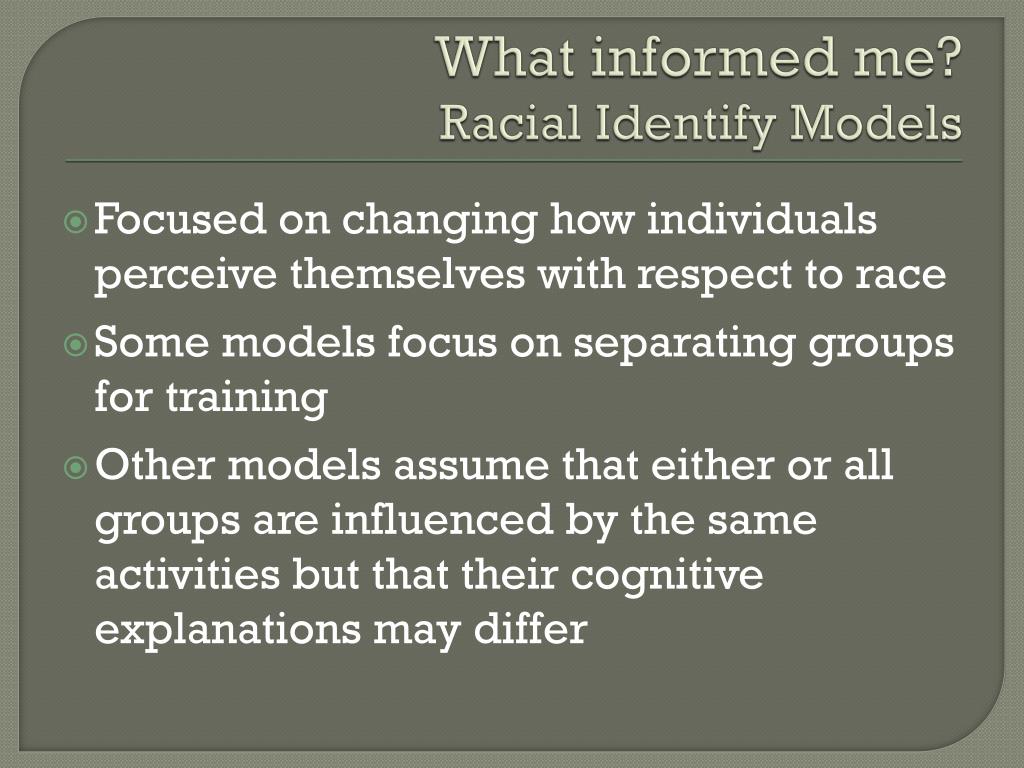 What informed me?
Racial Identify Models

Focused on changing how individuals perceive themselves with respect to race

Some models focus on separating groups for training

Other models assume that either or all groups are influenced by the same activities but that their cognitive explanations may differ